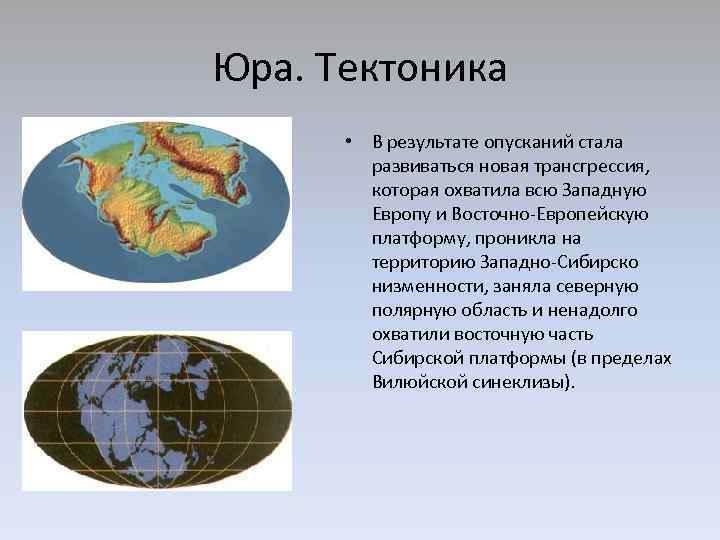 Юра. Тектоника

• В результате опусканий стала развиваться новая трансгрессия, которая охватила всю Западную Европу и Восточно-Европейскую платформу, проникла на территорию Западно-Сибирско низменности, заняла северную полярную область и ненадолго охватили восточную часть Сибирской платформы (в пределах Вилюйской синеклизы).